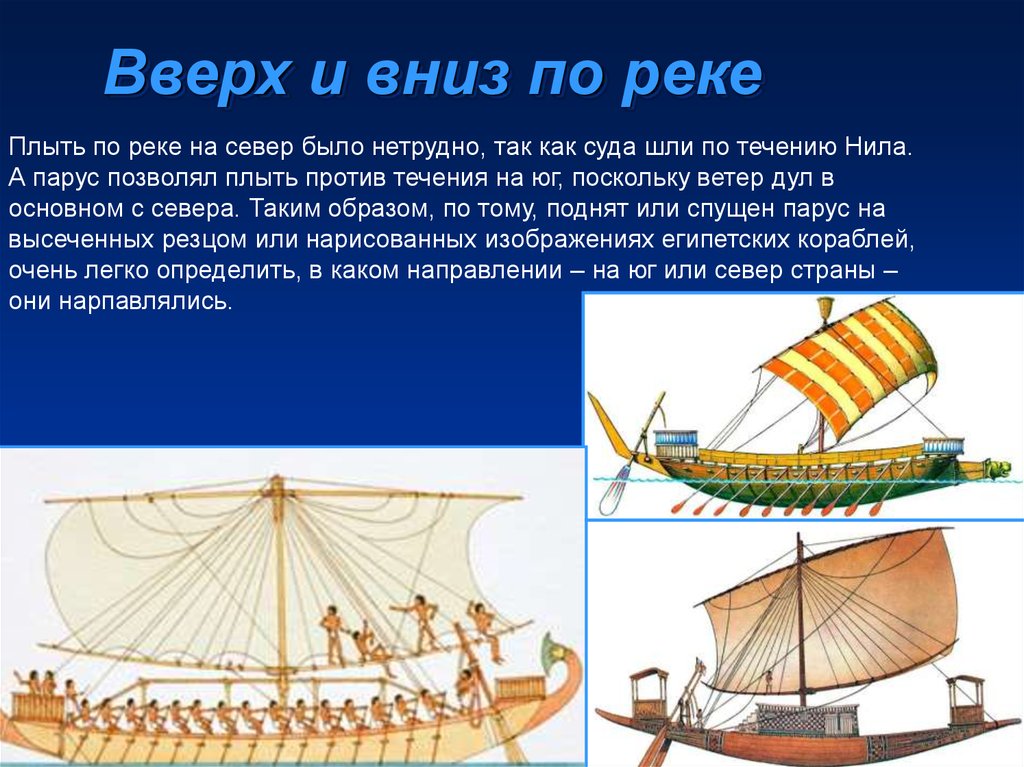 Вверх и вниз по реке

Плыть по реке на север было нетрудно, так как суда шли по течению Нила. А парус позволял плыть против течения на юг, поскольку ветер дул в основном с севера. Таким образом, по тому, поднят или спущен парус на высеченных резцом или нарисованных изображениях египетских кораблей, очень легко определить, в каком направлении – на юг или север страны – они нарпавлялись.